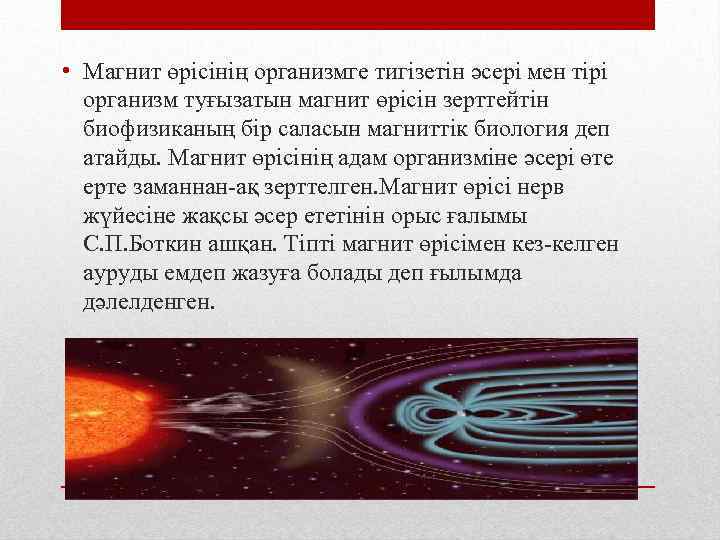 • Магнит өрісінің организмге тигізетін әсері мен тірі организм туғызатын магнит өрісін зерттейтін биофизиканың бір саласын магниттік биология деп атайды. Магнит өрісінің адам организміне әсері өте ерте заманнан-ақ зерттелген.Магнит өрісі нерв жүйесіне жақсы әсер ететінін орыс ғалымы С.П.Боткин ашқан. Тіпті магнит өрісімен кез-келген ауруды емдеп жазуға болады деп ғылымда дәлелденген.